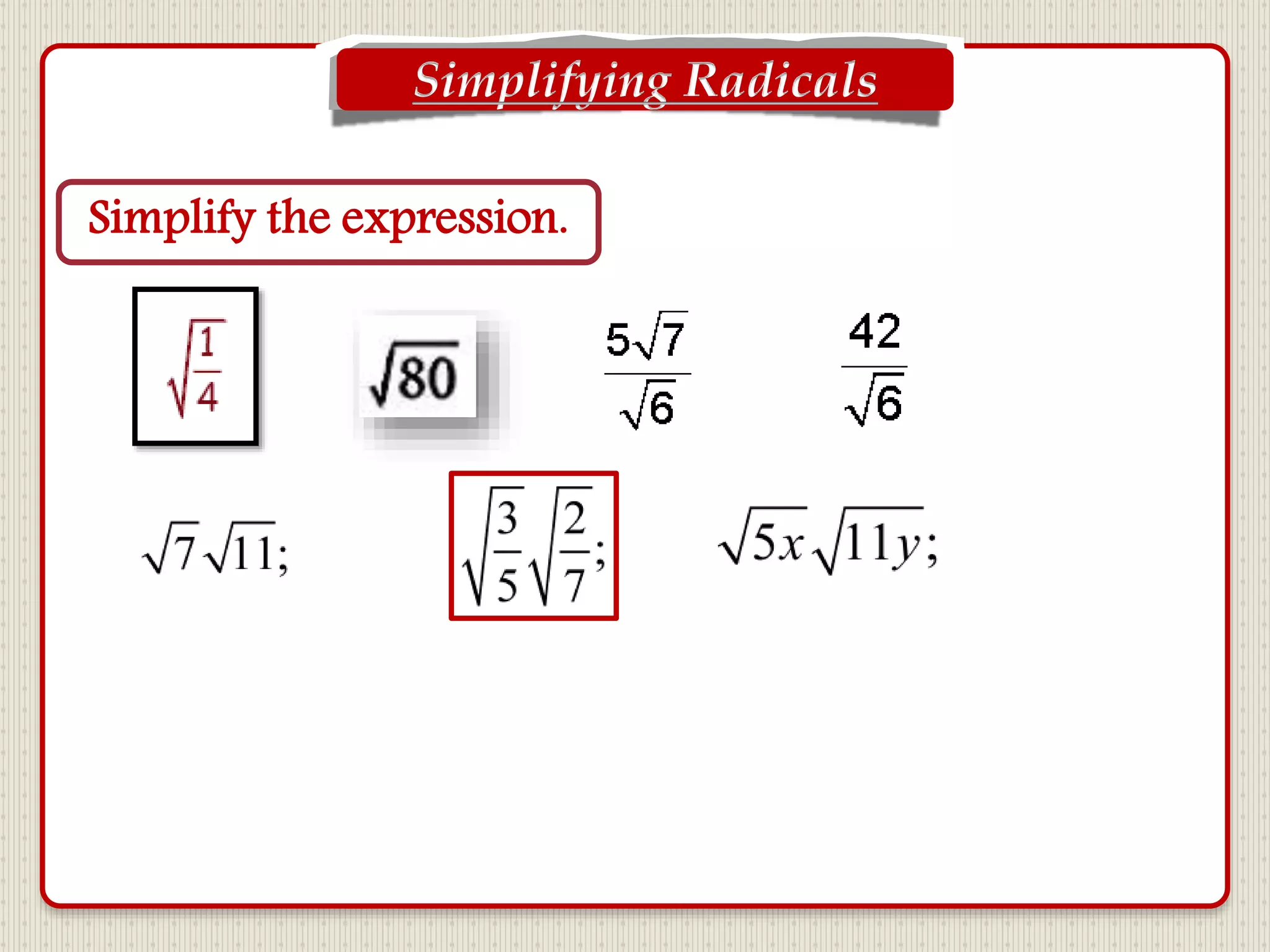 Simplifying Radicals

Simplify the expression.

$\sqrt{\frac{1}{4}}$

$\sqrt{80}$

$\frac{5\sqrt{7}}{\sqrt{6}}$

$\frac{42}{\sqrt{6}}$

$\sqrt{7}\sqrt{11};$

$\sqrt{\frac{3}{5}}\sqrt{\frac{2}{7}};$

$\sqrt{5x}\sqrt{11y};$